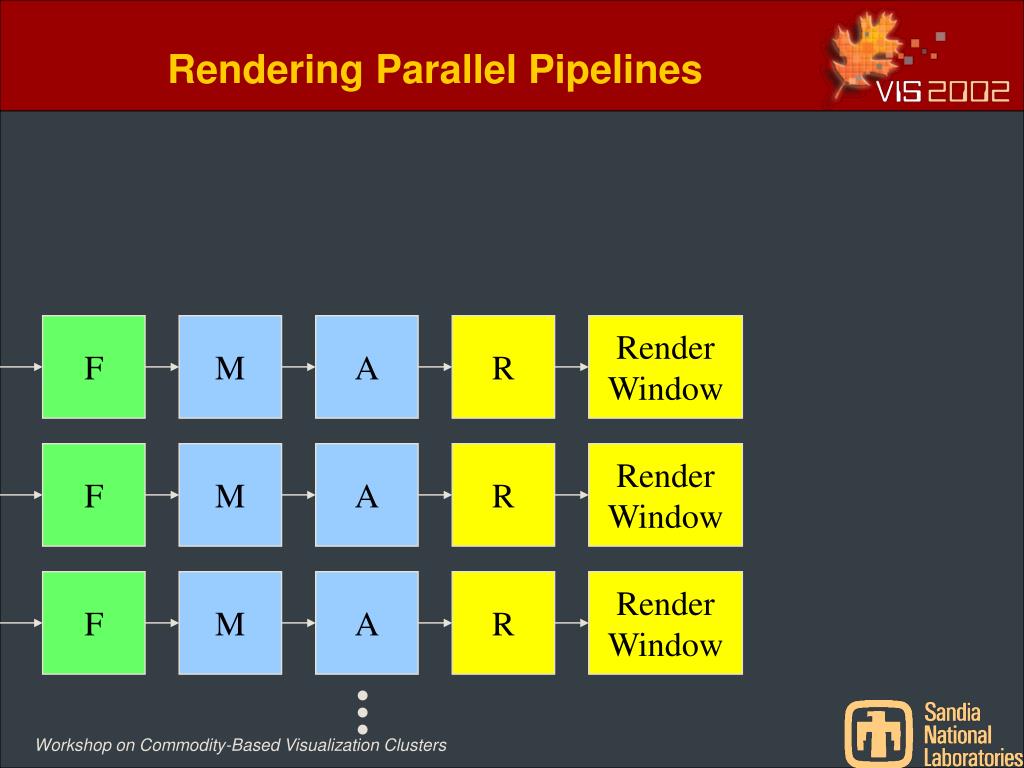 Rendering Parallel Pipelines

VIS 2002

F M A R Render Window

F M A R Render Window

F M A R Render Window

Workshop on Commodity-Based Visualization Clusters

Sandia National Laboratories